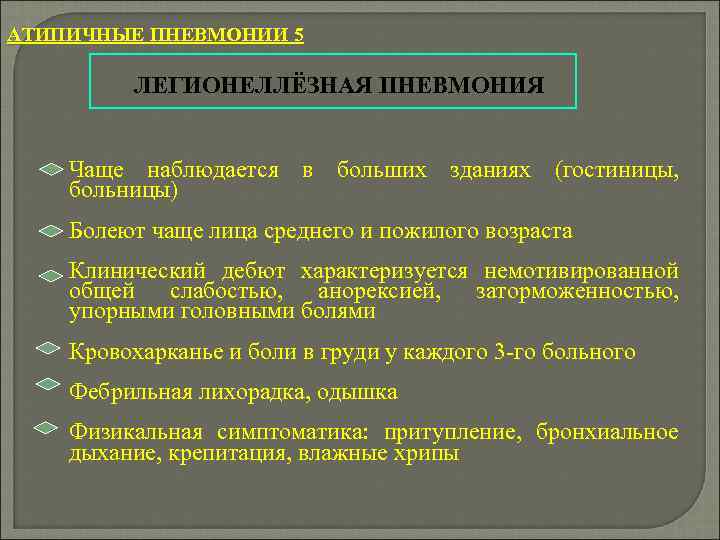 АТИПИЧНЫЕ ПНЕВМОНИИ 5

ЛЕГИОНЕЛЛЁЗНАЯ ПНЕВМОНИЯ

Чаще наблюдается в больших зданиях (гостиницы, больницы)

Болеют чаще лица среднего и пожилого возраста

Клинический дебют характеризуется немотивированной общей слабостью, анорексией, заторможенностью, упорными головными болями

Кровохарканье и боли в груди у каждого 3-го больного

Фебрильная лихорадка, одышка

Физикальная симптоматика: притупление, бронхиальное дыхание, крепитация, влажные хрипы